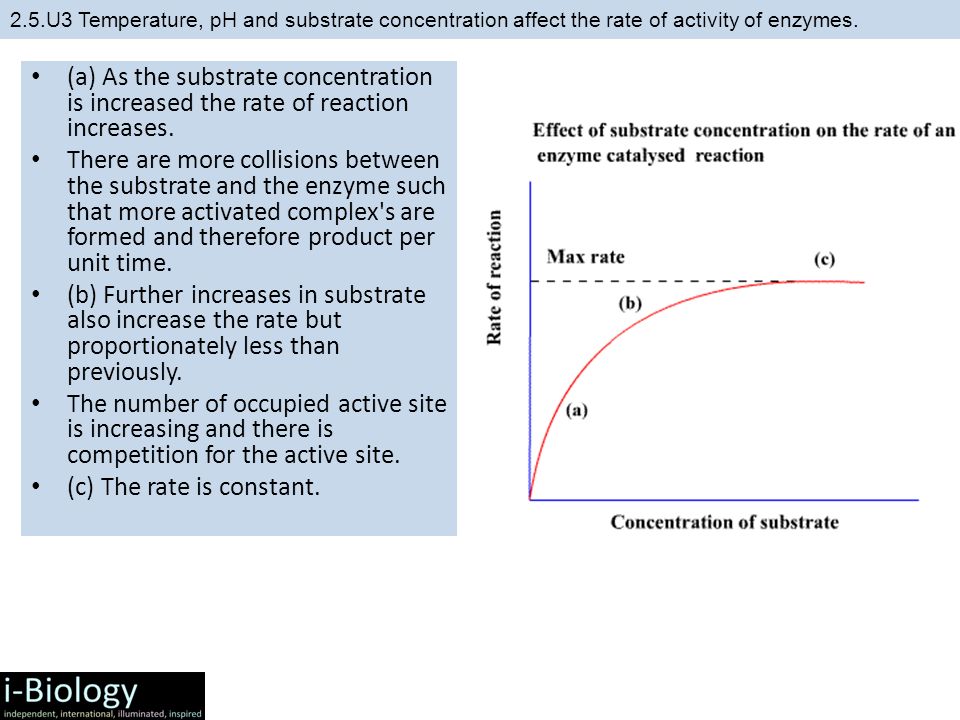 2.5.U3 Temperature, pH and substrate concentration affect the rate of activity of enzymes.

• (a) As the substrate concentration is increased the rate of reaction increases.
• There are more collisions between the substrate and the enzyme such that more activated complex's are formed and therefore product per unit time.
• (b) Further increases in substrate also increase the rate but proportionately less than previously.
• The number of occupied active site is increasing and there is competition for the active site.
• (c) The rate is constant.

Effect of substrate concentration on the rate of an enzyme catalysed reaction

Rate of reaction

Max rate

(c)

(b)

(a)

Concentration of substrate

i-Biology
independent, international, illuminated, inspired